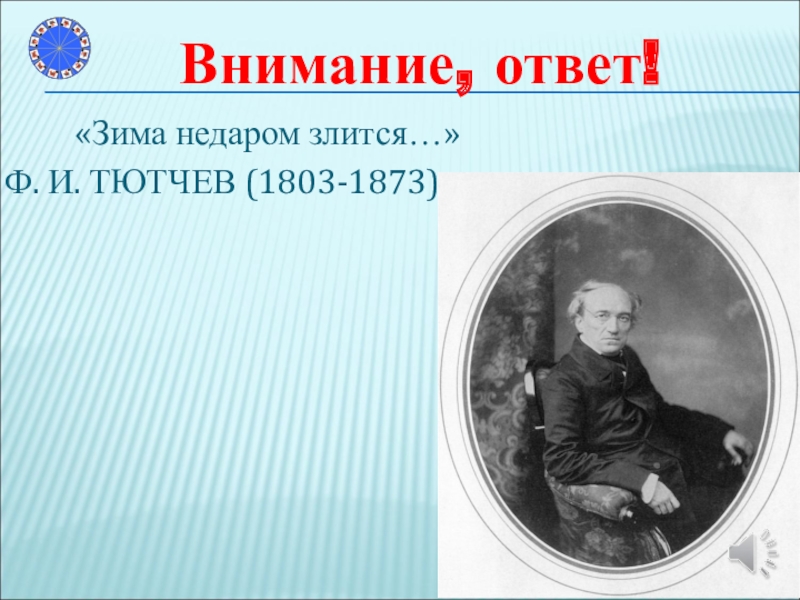 Внимание, ответ!

«Зима недаром злится…»

Ф. И. ТЮТЧЕВ (1803-1873)